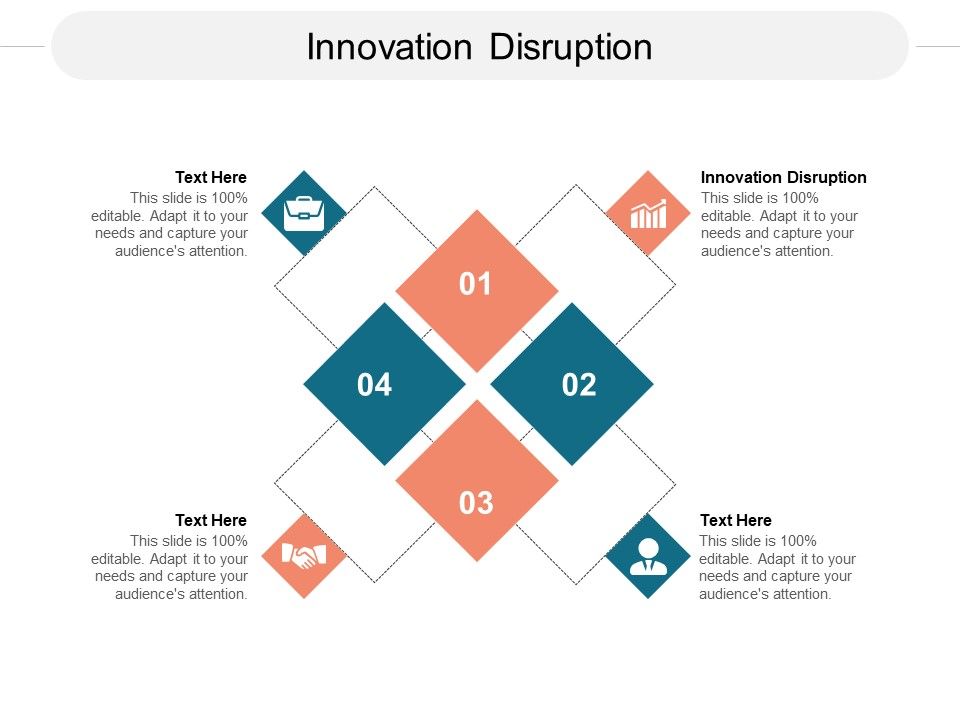 Innovation Disruption

Text Here
This slide is 100% editable. Adapt it to your needs and capture your audience's attention.

Innovation Disruption
This slide is 100% editable. Adapt it to your needs and capture your audience's attention.

01

04

02

03

Text Here
This slide is 100% editable. Adapt it to your needs and capture your audience's attention.

Text Here
This slide is 100% editable. Adapt it to your needs and capture your audience's attention.